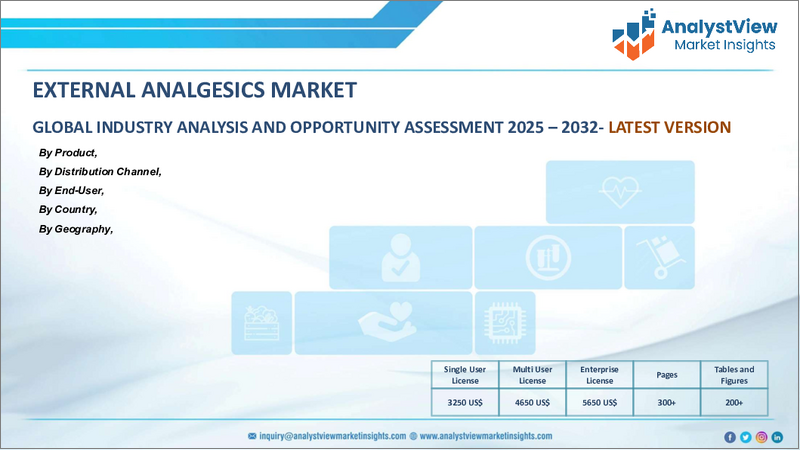 AnalystView
Market Insights

EXTERNAL ANALGESICS MARKET

GLOBAL INDUSTRY ANALYSIS AND OPPORTUNITY ASSESSMENT 2025 – 2032- LATEST VERSION

By Product,
By Distribution Channel,
By End-User,
By Country,
By Geography,

| Single User License | Multi User License | Enterprise License | Pages | Tables and Figures |
|---|---|---|---|---|
| 3250 US$ | 4650 US$ | 5650 US$ | 300+ | 200+ |

inquiry@analystviewmarketinsights.com www.analystviewmarketinsights.com